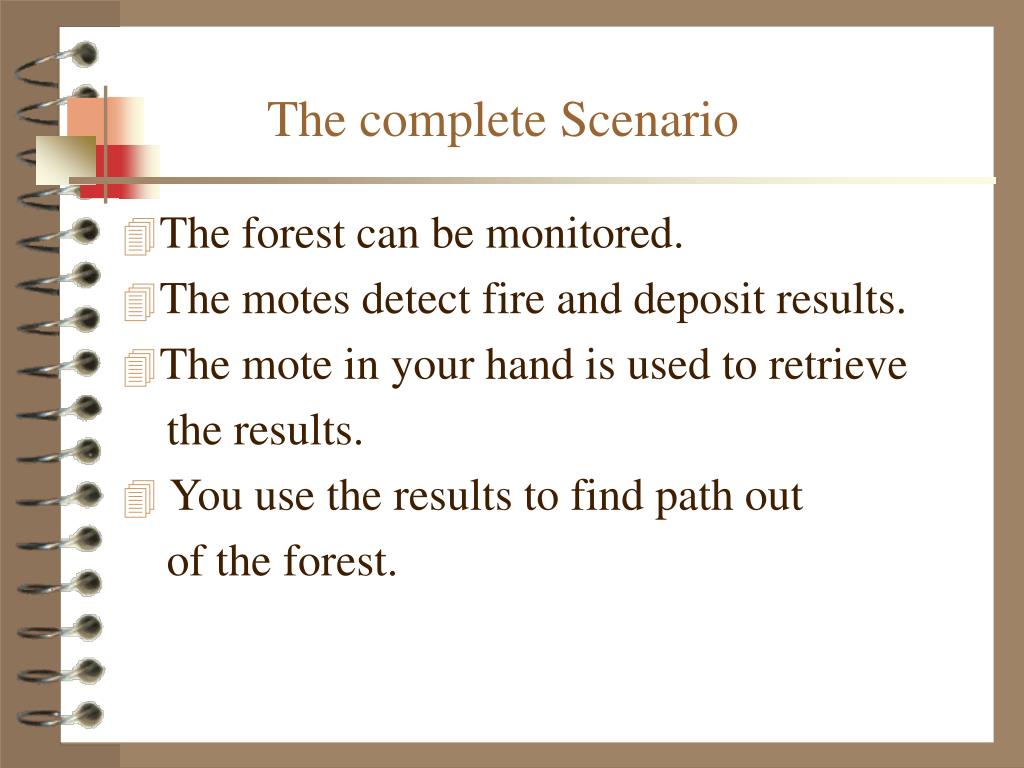 The complete Scenario

The forest can be monitored.

The motes detect fire and deposit results.

The mote in your hand is used to retrieve the results.

You use the results to find path out of the forest.